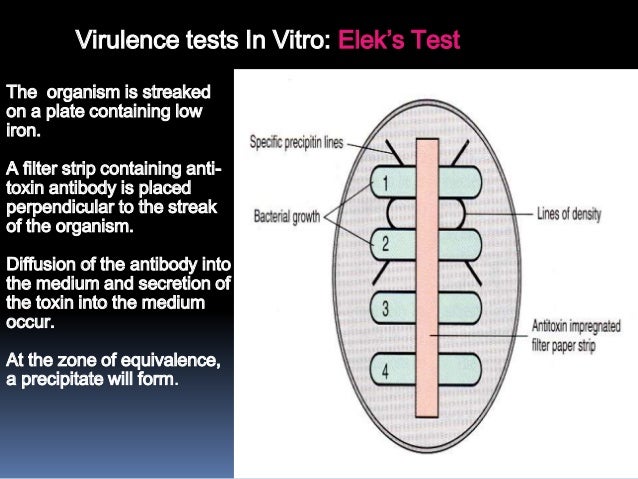 Virulence tests In Vitro: Elek's Test

The organism is streaked on a plate containing low iron.

A filter strip containing anti-toxin antibody is placed perpendicular to the streak of the organism.

Diffusion of the antibody into the medium and secretion of the toxin into the medium occur.

At the zone of equivalence, a precipitate will form.

Specific precipitin lines

Bacterial growth

1

2

3

4

Lines of density

Antitoxin impregnated filter paper strip